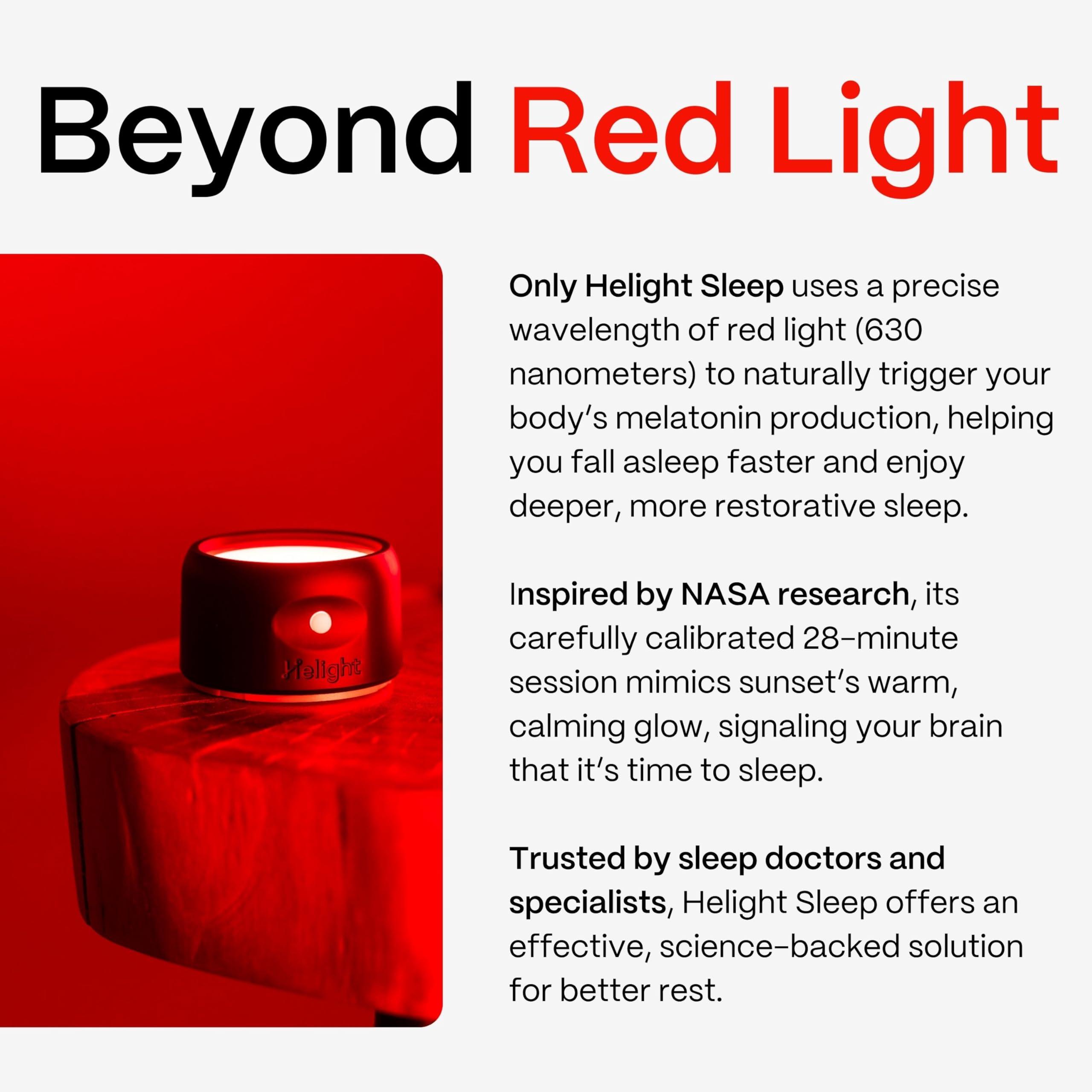 Beyond Red Light

Helight

Only Helight Sleep uses a precise wavelength of red light (630 nanometers) to naturally trigger your body's melatonin production, helping you fall asleep faster and enjoy deeper, more restorative sleep.

Inspired by NASA research, its carefully calibrated 28-minute session mimics sunset's warm, calming glow, signaling your brain that it's time to sleep.

Trusted by sleep doctors and specialists, Helight Sleep offers an effective, science-backed solution for better rest.